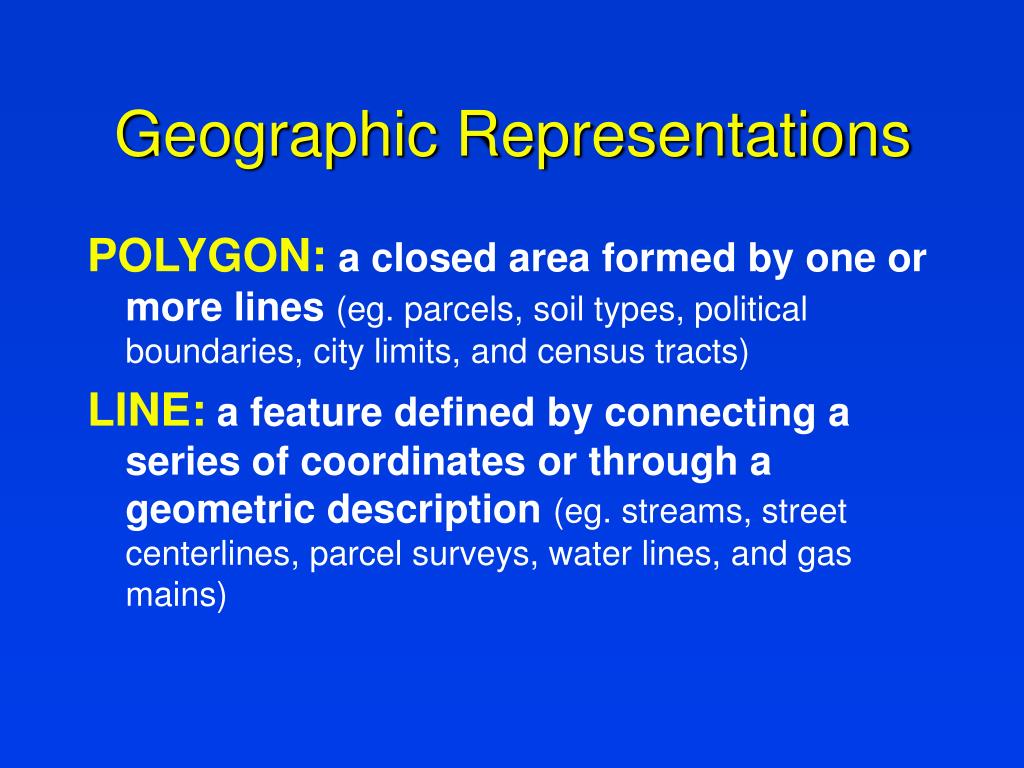 Geographic Representations

POLYGON: a closed area formed by one or more lines (eg. parcels, soil types, political boundaries, city limits, and census tracts)

LINE: a feature defined by connecting a series of coordinates or through a geometric description (eg. streams, street centerlines, parcel surveys, water lines, and gas mains)